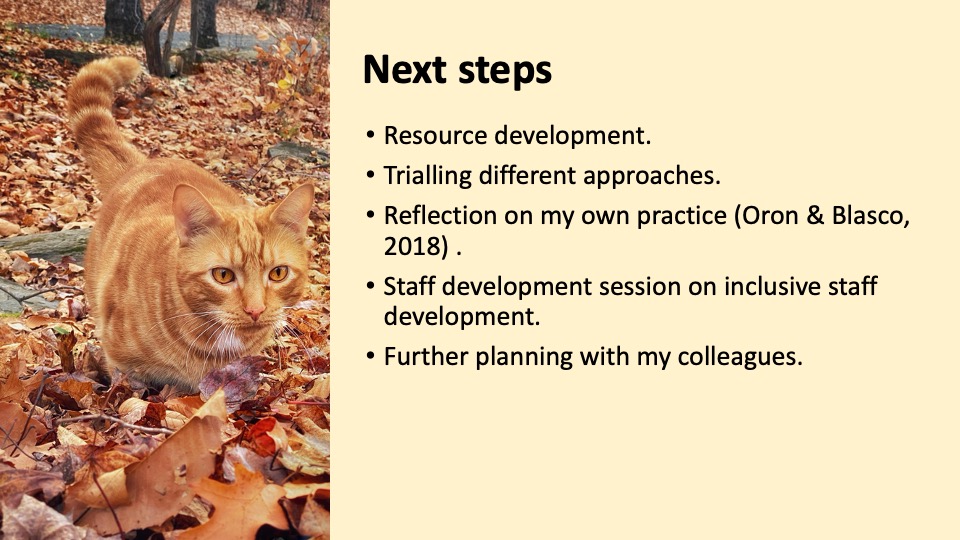 Next steps

• Resource development.
• Trialling different approaches.
• Reflection on my own practice (Oron & Blasco, 2018) .
• Staff development session on inclusive staff development.
• Further planning with my colleagues.